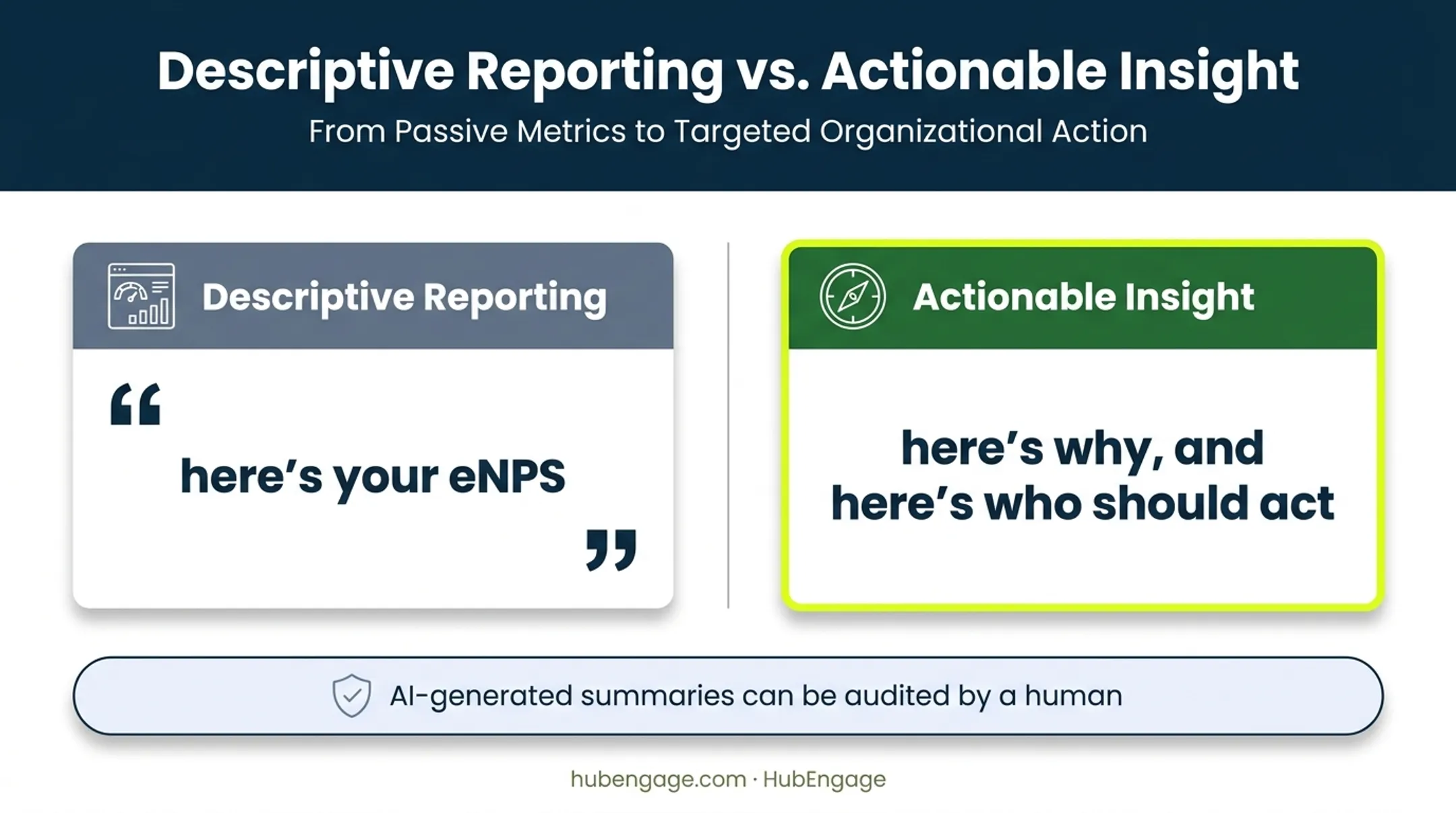 Descriptive Reporting vs. Actionable Insight

From Passive Metrics to Targeted Organizational Action

Descriptive Reporting

"here's your eNPS"

Actionable Insight

here's why, and here's who should act

AI-generated summaries can be audited by a human

hubengage.com · HubEngage